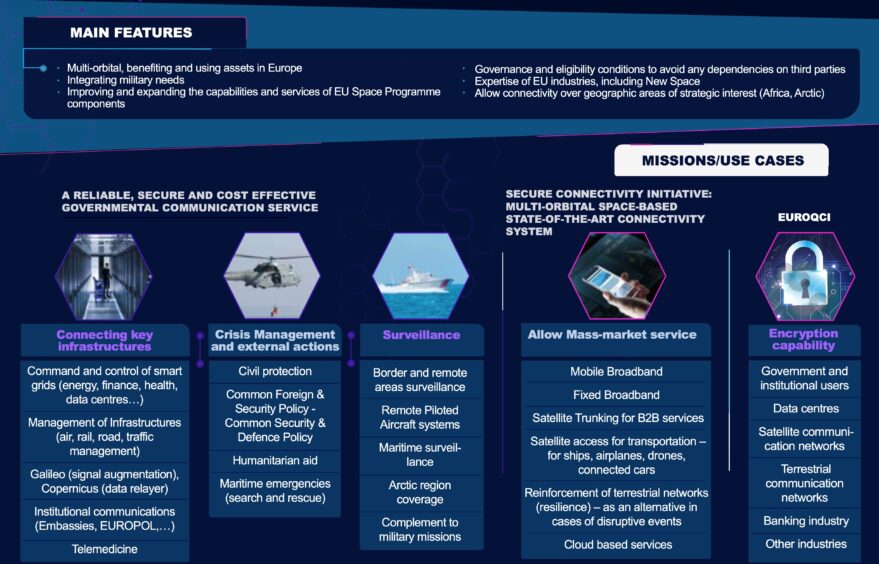 MAIN FEATURES

Multi-orbital, benefiting and using assets in Europe
Integrating military needs
Improving and expanding the capabilities and services of EU Space Programme components

Governance and eligibility conditions to avoid any dependencies on third parties
Expertise of EU industries, including New Space
Allow connectivity over geographic areas of strategic interest (Africa, Arctic)

MISSIONS/USE CASES

A RELIABLE, SECURE AND COST EFFECTIVE GOVERNMENTAL COMMUNICATION SERVICE

Connecting key infrastructures

Command and control of smart grids (energy, finance, health, data centres…)

Management of Infrastructures (air, rail, road, traffic management)

Galileo (signal augmentation), Copernicus (data relayer)

Institutional communications (Embassies, EUROPOL,…)

Telemedicine

Crisis Management and external actions

Civil protection

Common Foreign & Security Policy - Common Security & Defence Policy

Humanitarian aid

Maritime emergencies (search and rescue)

Surveillance

Border and remote areas surveillance

Remote Piloted Aircraft systems

Maritime surveillance

Arctic region coverage

Complement to military missions

SECURE CONNECTIVITY INITIATIVE: MULTI-ORBITAL SPACE-BASED STATE-OF-THE-ART CONNECTIVITY SYSTEM

Allow Mass-market service

Mobile Broadband

Fixed Broadband

Satellite Trunking for B2B services

Satellite access for transportation – for ships, airplanes, drones, connected cars

Reinforcement of terrestrial networks (resilience) – as an alternative in cases of disruptive events

Cloud based services

EUROQCI

Encryption capability

Government and institutional users

Data centres

Satellite communication networks

Terrestrial communication networks

Banking industry

Other industries